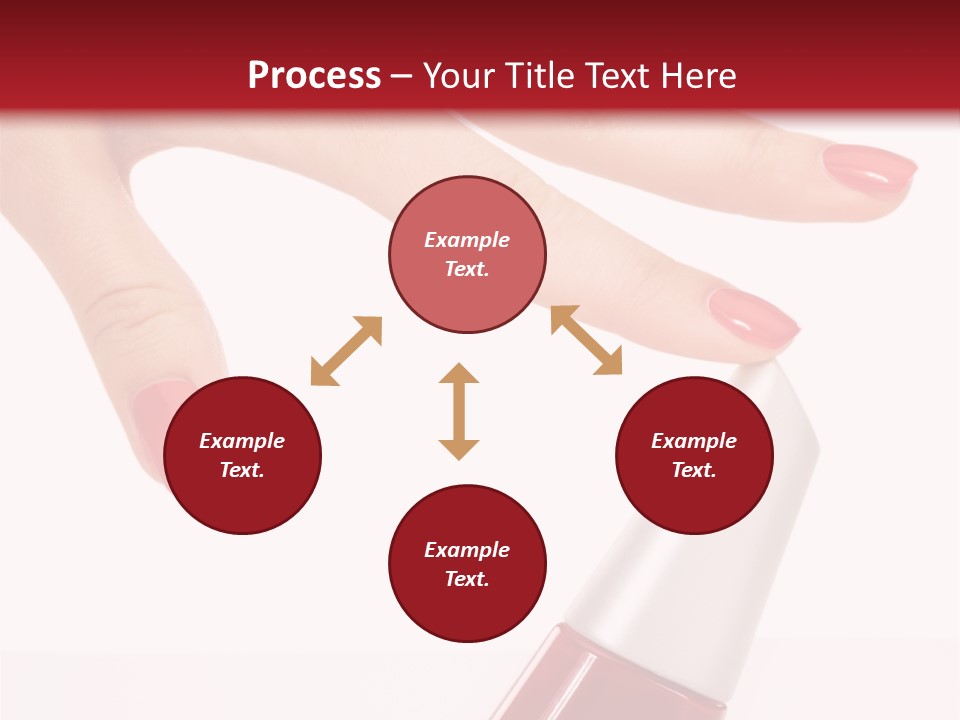 Process – Your Title Text Here

Example Text.

Example Text.

Example Text.

Example Text.